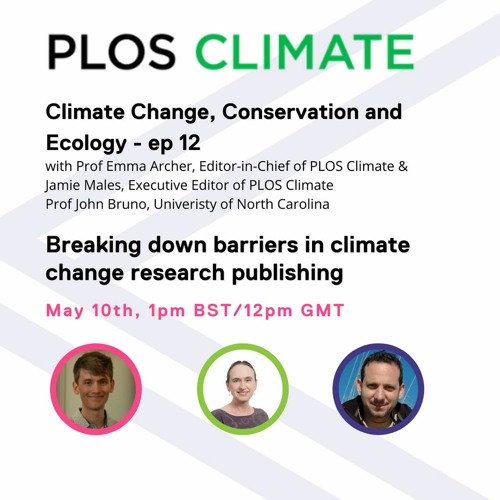 PLOS CLIMATE

Climate Change, Conservation and Ecology - ep 12

with Prof Emma Archer, Editor-in-Chief of PLOS Climate & Jamie Males, Executive Editor of PLOS Climate
Prof John Bruno, Univeristy of North Carolina

Breaking down barriers in climate change research publishing

May 10th, 1pm BST/12pm GMT